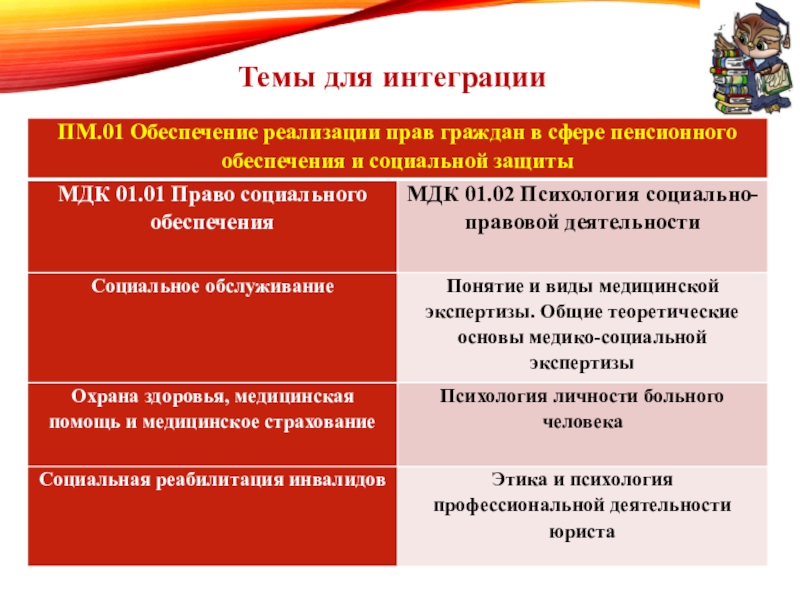 Темы для интеграции

| ПМ.01 Обеспечение реализации прав граждан в сфере пенсионного обеспечения и социальной защиты | |
|---|---|
| МДК 01.01 Право социального обеспечения | МДК 01.02 Психология социально-правовой деятельности |
| Социальное обслуживание | Понятие и виды медицинской экспертизы. Общие теоретические основы медико-социальной экспертизы |
| Охрана здоровья, медицинская помощь и медицинское страхование | Психология личности больного человека |
| Социальная реабилитация инвалидов | Этика и психология профессиональной деятельности юриста |